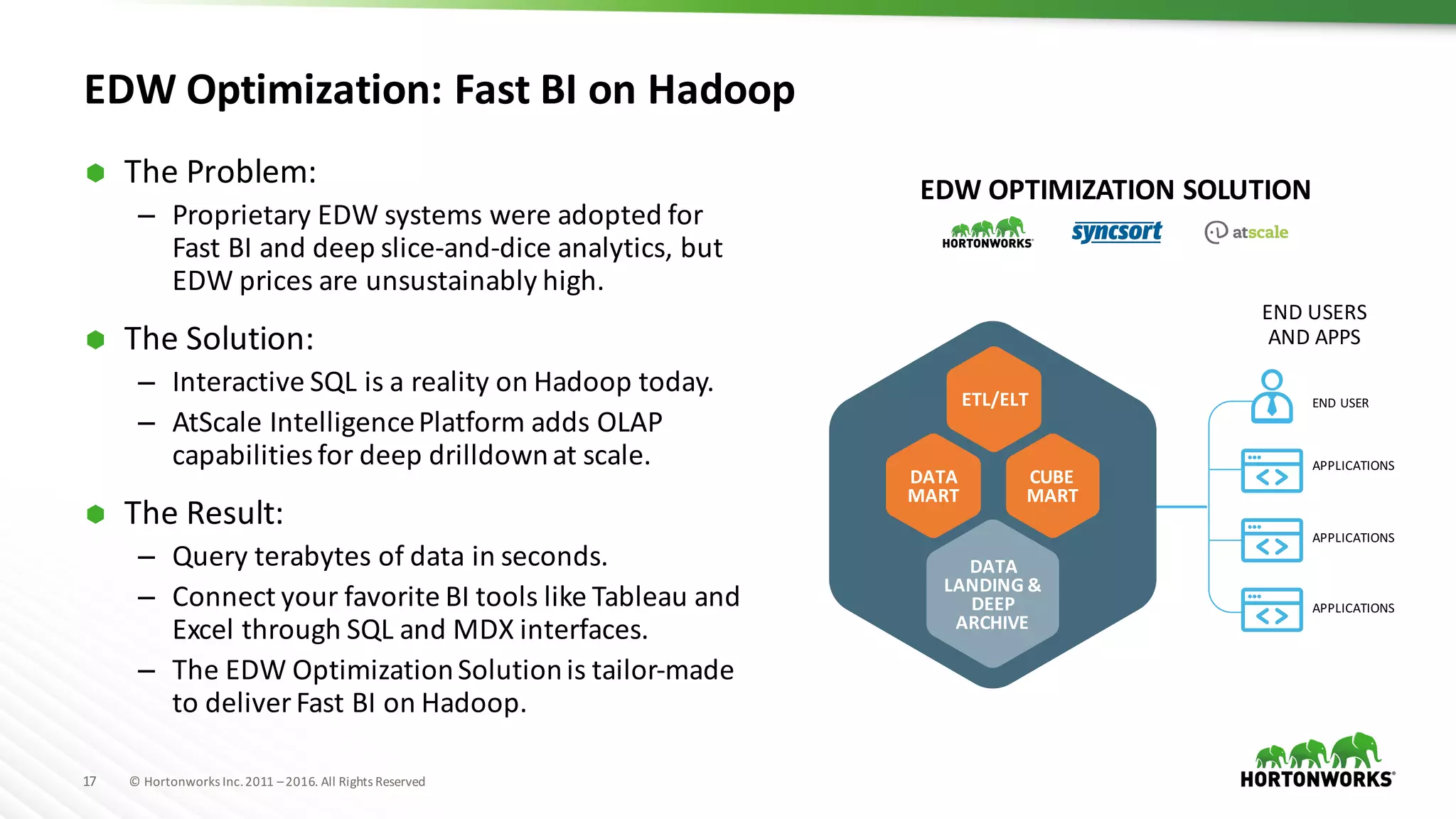 EDW Optimization: Fast BI on Hadoop

The Problem:

– Proprietary EDW systems were adopted for Fast BI and deep slice-and-dice analytics, but EDW prices are unsustainably high.

The Solution:

– Interactive SQL is a reality on Hadoop today.

– AtScale Intelligence Platform adds OLAP capabilities for deep drilldown at scale.

The Result:

– Query terabytes of data in seconds.

– Connect your favorite BI tools like Tableau and Excel through SQL and MDX interfaces.

– The EDW Optimization Solution is tailor-made to deliver Fast BI on Hadoop.

EDW OPTIMIZATION SOLUTION

HORTONWORKS syncsort atscale

ETL/ELT

DATA MART

CUBE MART

DATA LANDING & DEEP ARCHIVE

END USERS AND APPS

END USER

APPLICATIONS

APPLICATIONS

APPLICATIONS

17 © Hortonworks Inc. 2011 – 2016. All Rights Reserved

HORTONWORKS